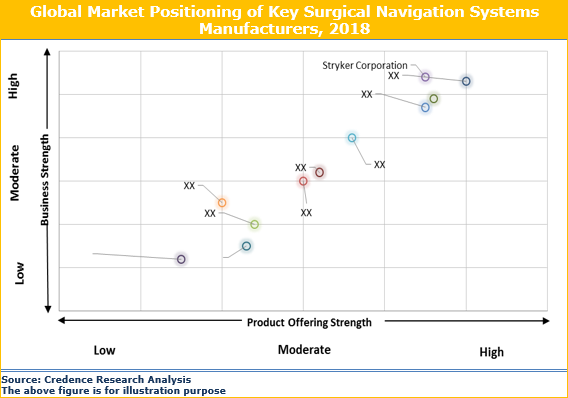 Global Market Positioning of Key Surgical Navigation Systems Manufacturers, 2018

High

Moderate

Low

Business Strength

Stryker Corporation

XX

XX

XX

XX

XX

XX

XX

Product Offering Strength

Low

Moderate

High

Source: Credence Research Analysis
The above figure is for illustration purpose